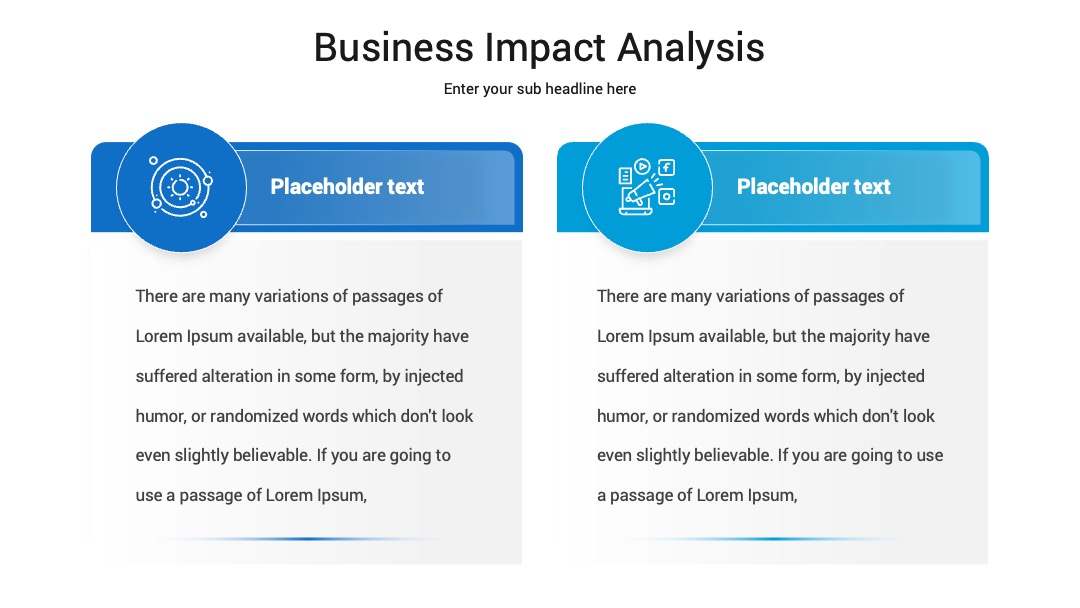 Business Impact Analysis

Enter your sub headline here

Placeholder text

There are many variations of passages of Lorem Ipsum available, but the majority have suffered alteration in some form, by injected humor, or randomized words which don't look even slightly believable. If you are going to use a passage of Lorem Ipsum,

Placeholder text

There are many variations of passages of Lorem Ipsum available, but the majority have suffered alteration in some form, by injected humor, or randomized words which don't look even slightly believable. If you are going to use a passage of Lorem Ipsum,